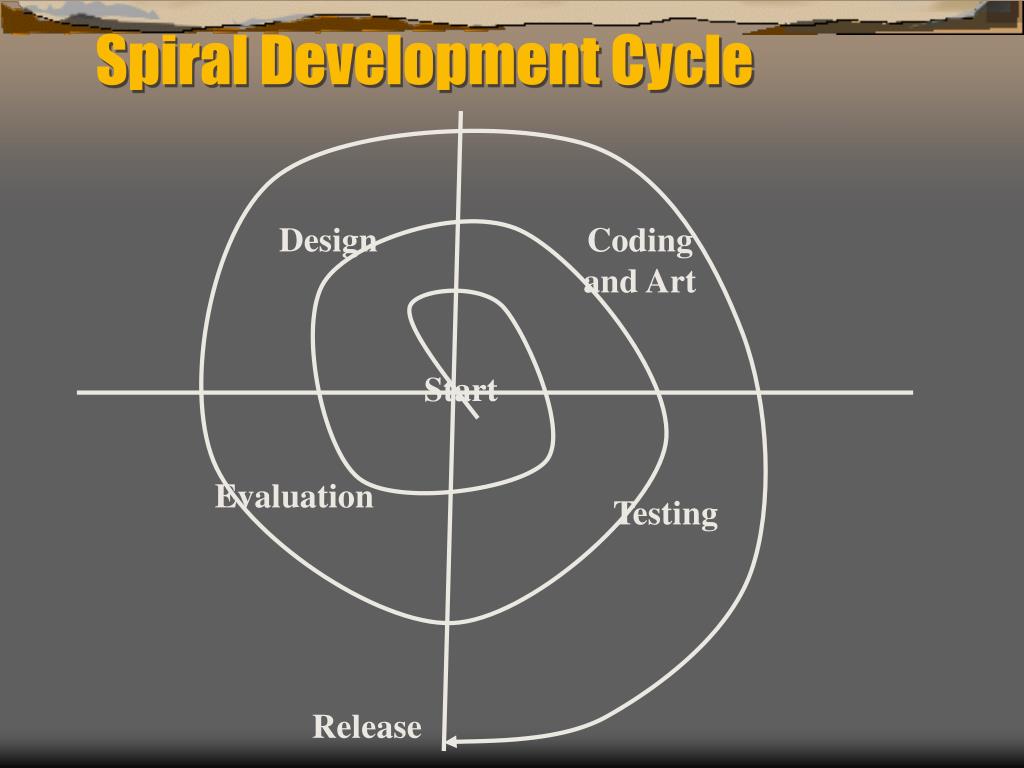 Spiral Development Cycle

Design

Coding and Art

Start

Evaluation

Testing

Release